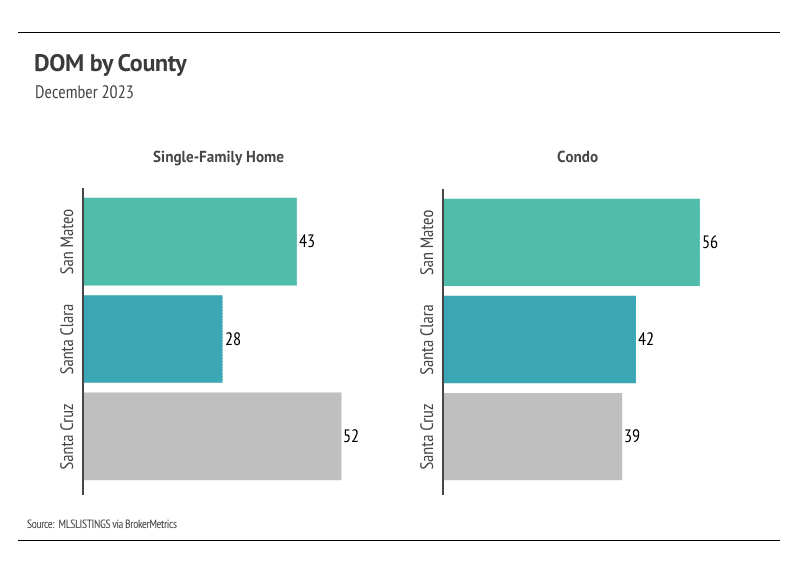 DOM by County

December 2023

Single-Family Home

San Mateo 43
Santa Clara 28
Santa Cruz 52

Condo

San Mateo 56
Santa Clara 42
Santa Cruz 39

Source: MLSLISTINGS via BrokerMetrics